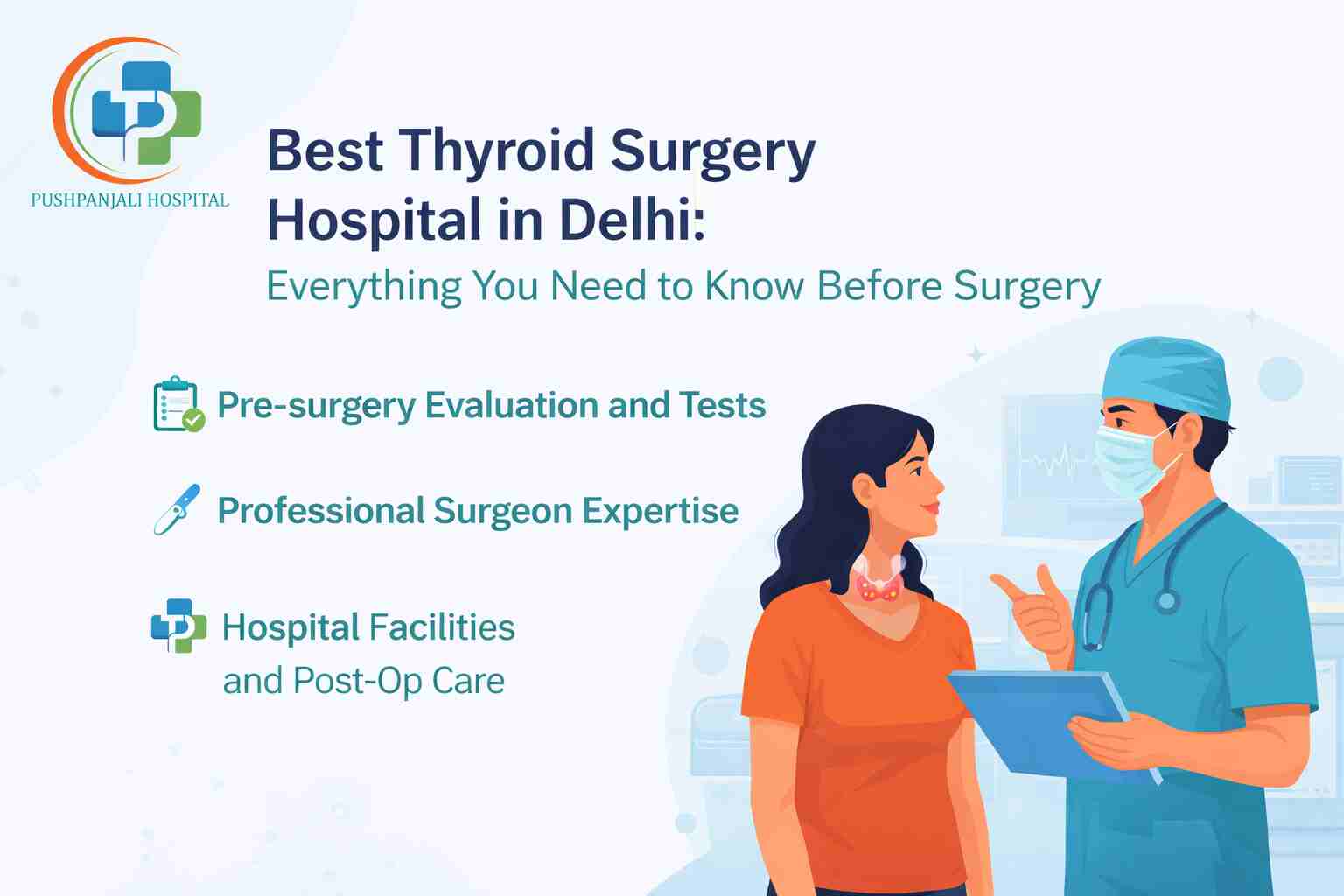 PUSHPANJALI HOSPITAL

Best Thyroid Surgery Hospital in Delhi:
Everything You Need to Know Before Surgery

Pre-surgery Evaluation and Tests

Professional Surgeon Expertise

Hospital Facilities and Post-Op Care